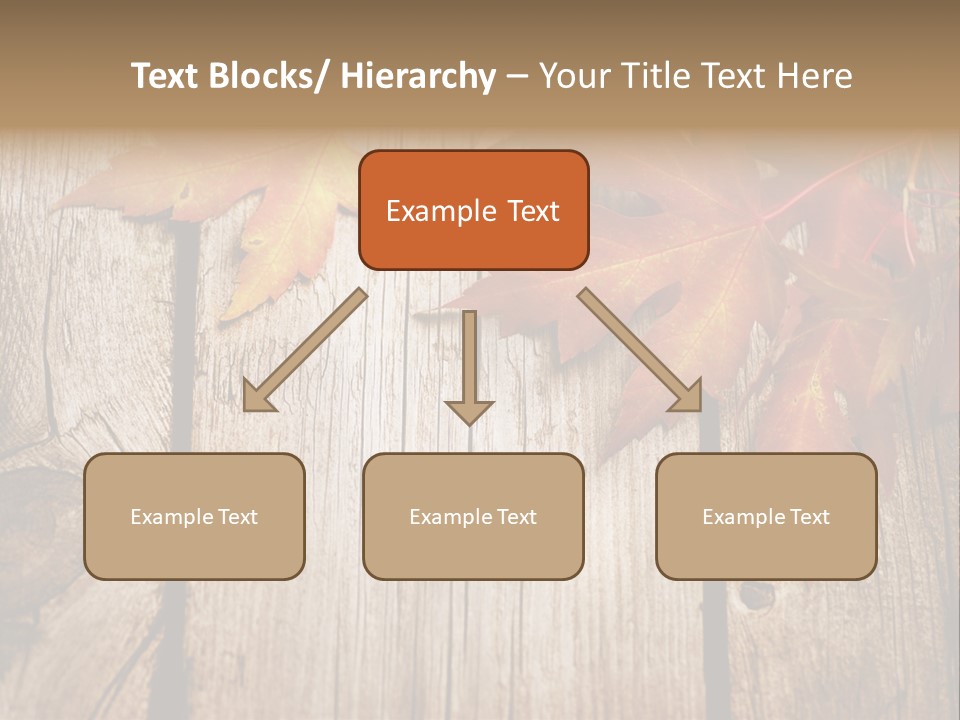 Text Blocks/ Hierarchy – Your Title Text Here

Example Text

Example Text

Example Text

Example Text